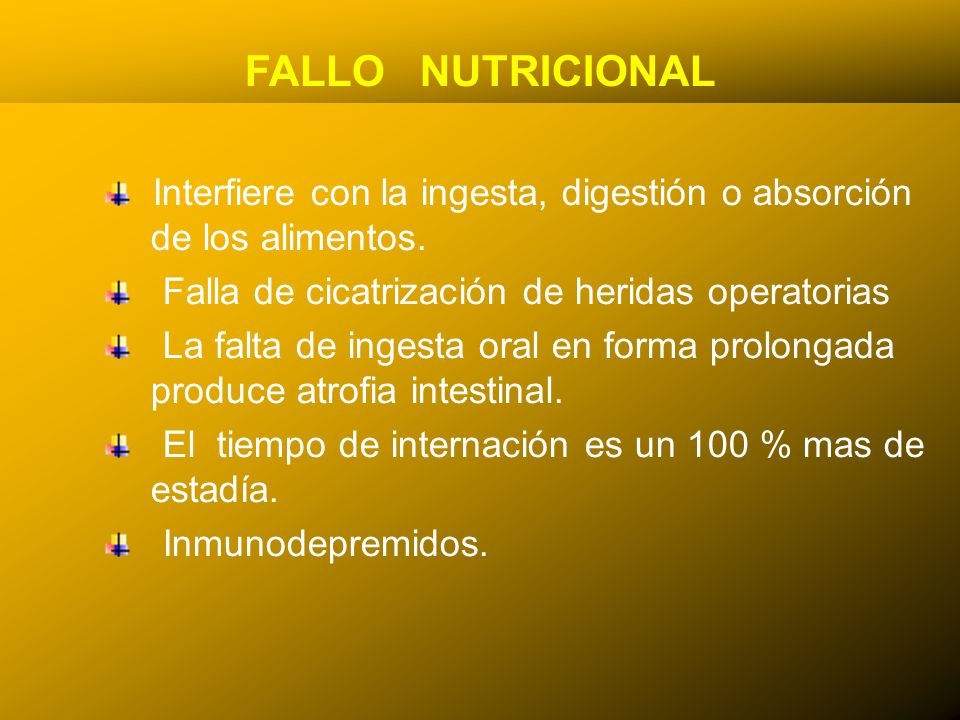 FALLO NUTRICIONAL

Interfiere con la ingesta, digestión o absorción de los alimentos.

Falla de cicatrización de heridas operatorias

La falta de ingesta oral en forma prolongada produce atrofia intestinal.

El tiempo de internación es un 100 % mas de estadía.

Inmunodepremidos.